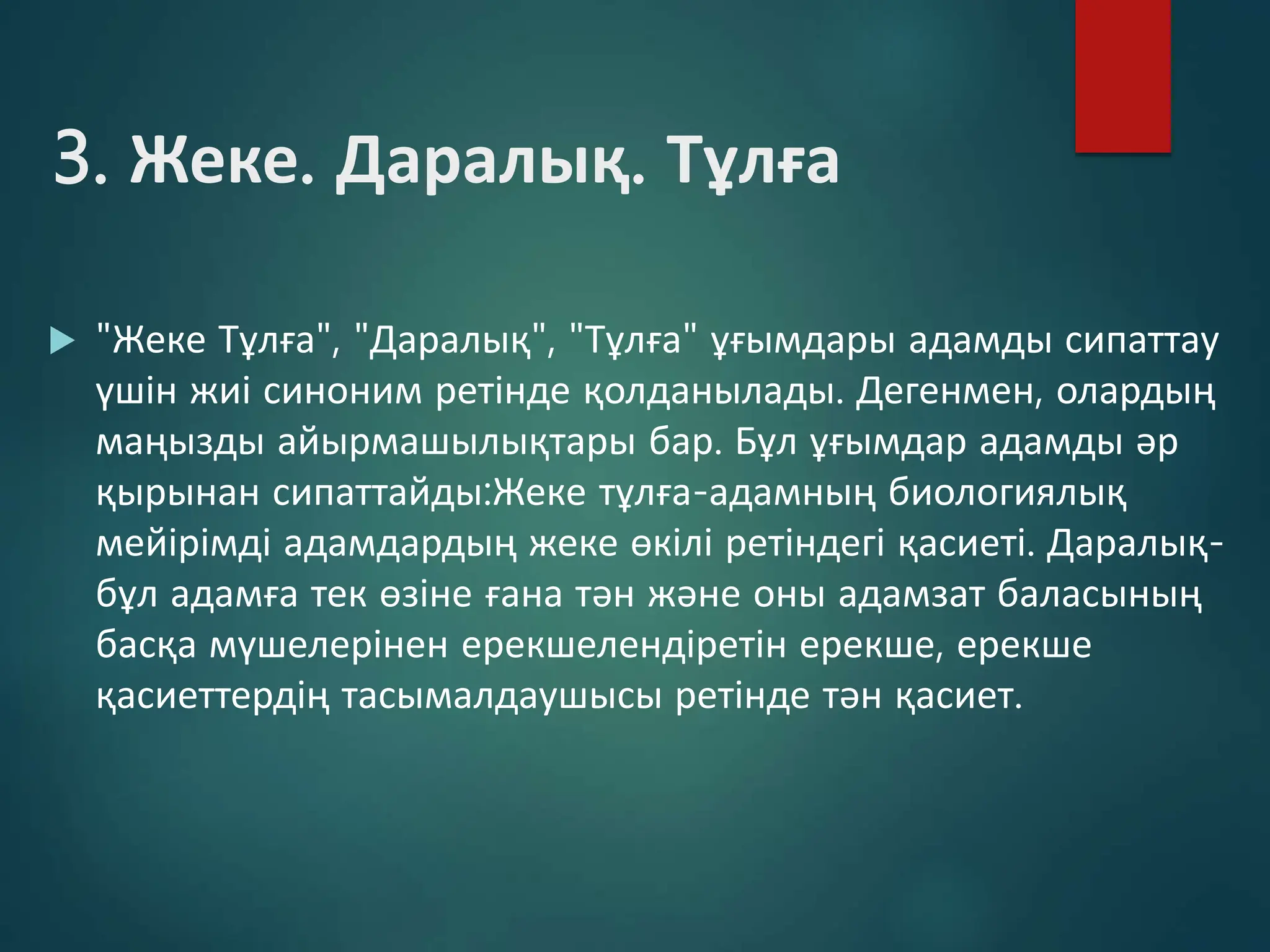 3. Жеке. Даралық. Тұлға

"Жеке Тұлға", "Даралық", "Тұлға" ұғымдары адамды сипаттау үшін жиі синоним ретінде қолданылады. Дегенмен, олардың маңызды айырмашылықтары бар. Бұл ұғымдар адамды әр қырынан сипаттайды:Жеке тұлға-адамның биологиялық мейірімді адамдардың жеке өкілі ретіндегі қасиеті. Даралық-бұл адамға тек өзіне ғана тән және оны адамзат баласының басқа мүшелерінен ерекшелендіретін ерекше, ерекше қасиеттердің тасымалдаушысы ретінде тән қасиет.